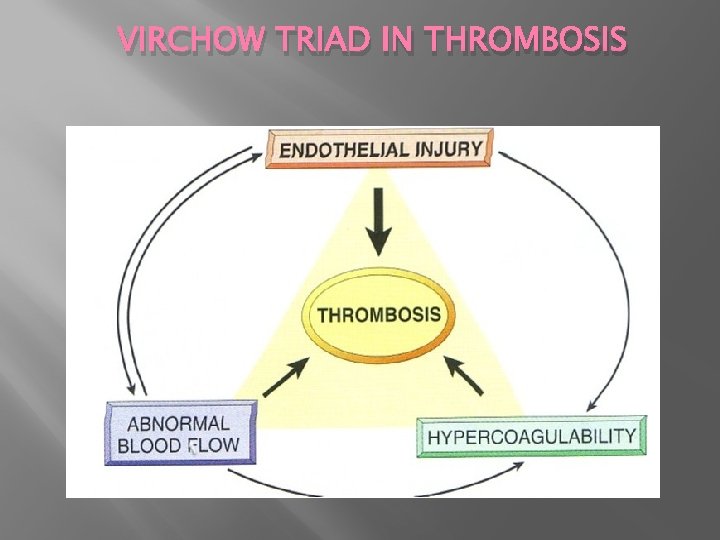 VIRCHOW TRIAD IN THROMBOSIS

ENDOTHELIAL INJURY

THROMBOSIS

ABNORMAL BLOOD FLOW

HYPERCOAGULABILITY